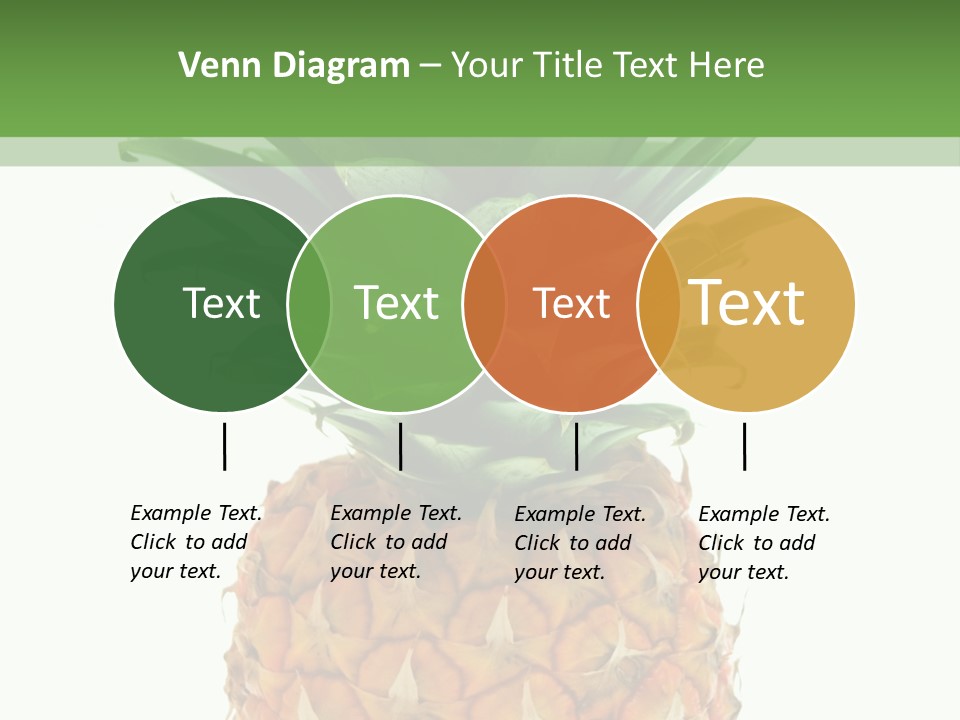 Venn Diagram – Your Title Text Here

Text

Text

Text

Text

Example Text. Click to add your text.

Example Text. Click to add your text.

Example Text. Click to add your text.

Example Text. Click to add your text.